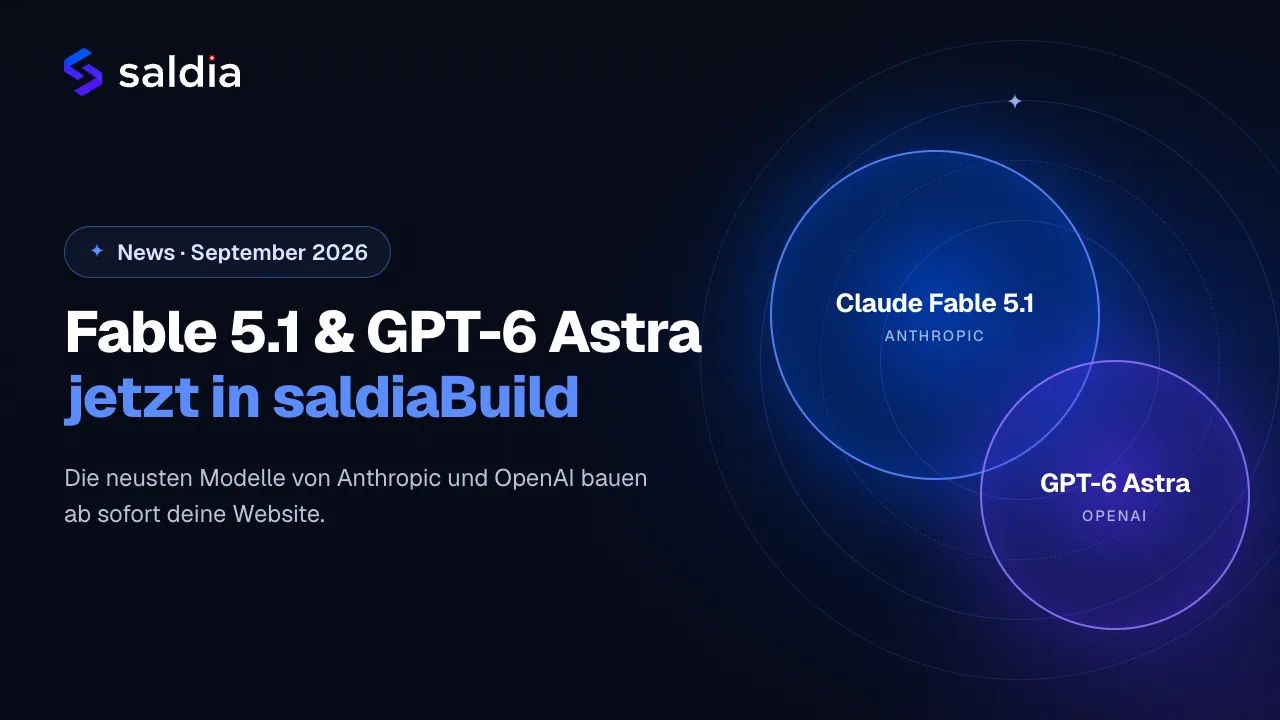 saldia

News · September 2026

Fable 5.1 & GPT-6 Astra jetzt in saldiaBuild

Die neusten Modelle von Anthropic und OpenAI bauen ab sofort deine Website.

Claude Fable 5.1
ANTHROPIC

GPT-6 Astra
OPENAI